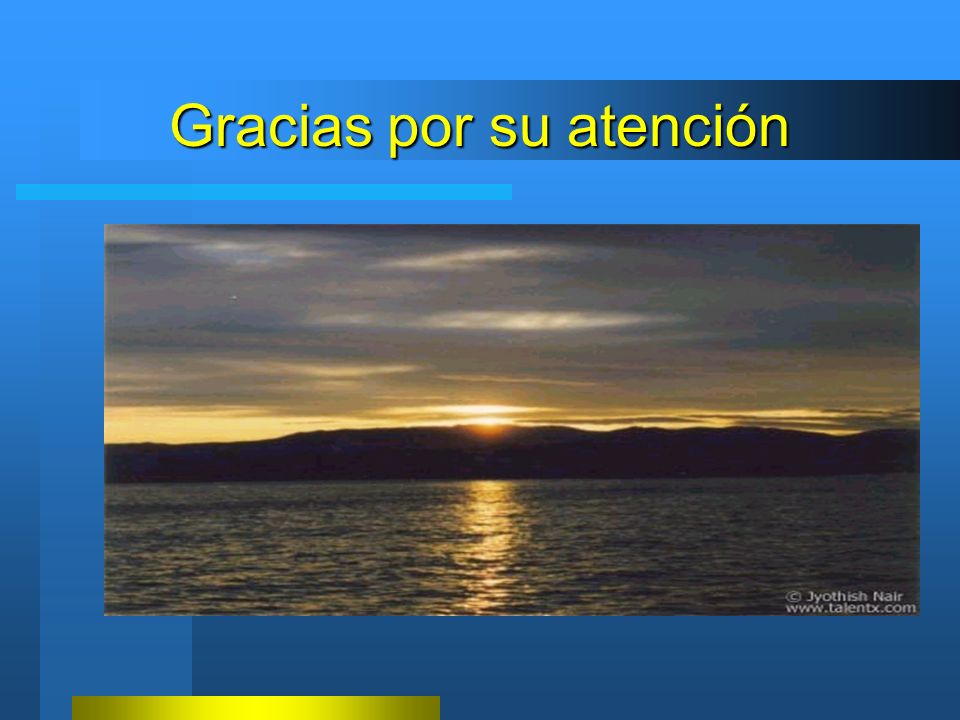 Gracias por su atención

© Jyothish Nair
www.talentx.com